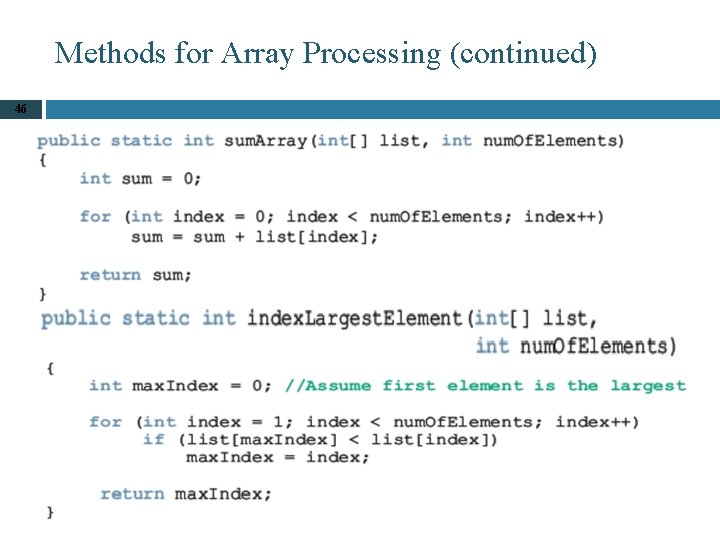 Methods for Array Processing (continued)

46

public static int sumArray(int[] list, int numOfElements)
{
    int sum = 0;

    for (int index = 0; index < numOfElements; index++)
        sum = sum + list[index];

    return sum;
}

public static int indexLargestElement(int[] list,
                                      int numOfElements)
{
    int maxIndex = 0; //Assume first element is the largest

    for (int index = 1; index < numOfElements; index++)
        if (list[maxIndex] < list[index])
            maxIndex = index;

    return maxIndex;
}